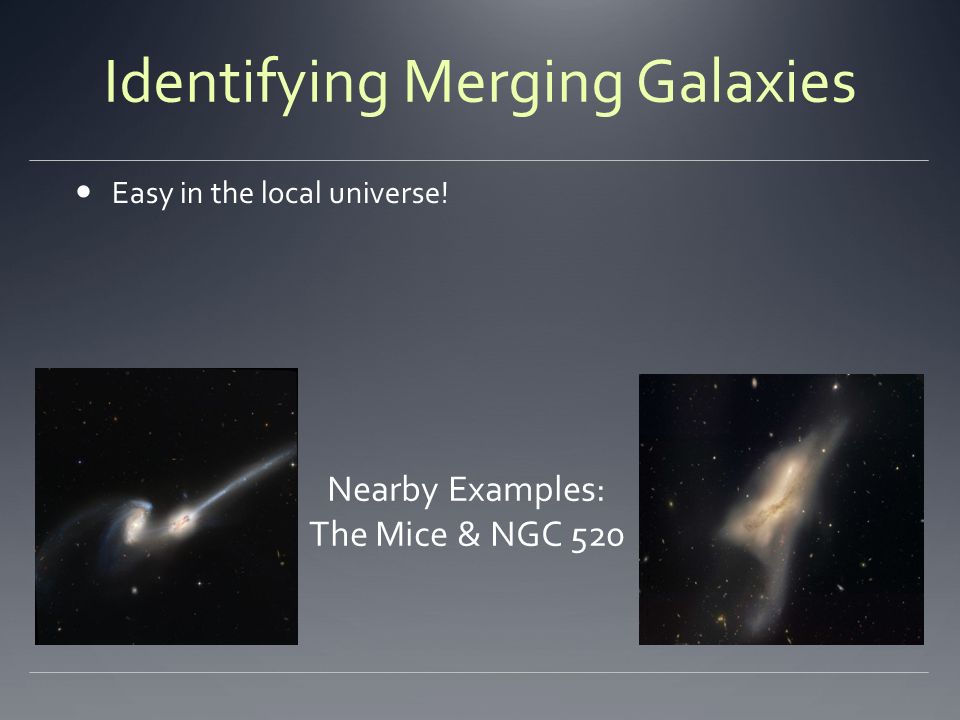 Identifying Merging Galaxies

• Easy in the local universe!

Nearby Examples:
The Mice & NGC 520